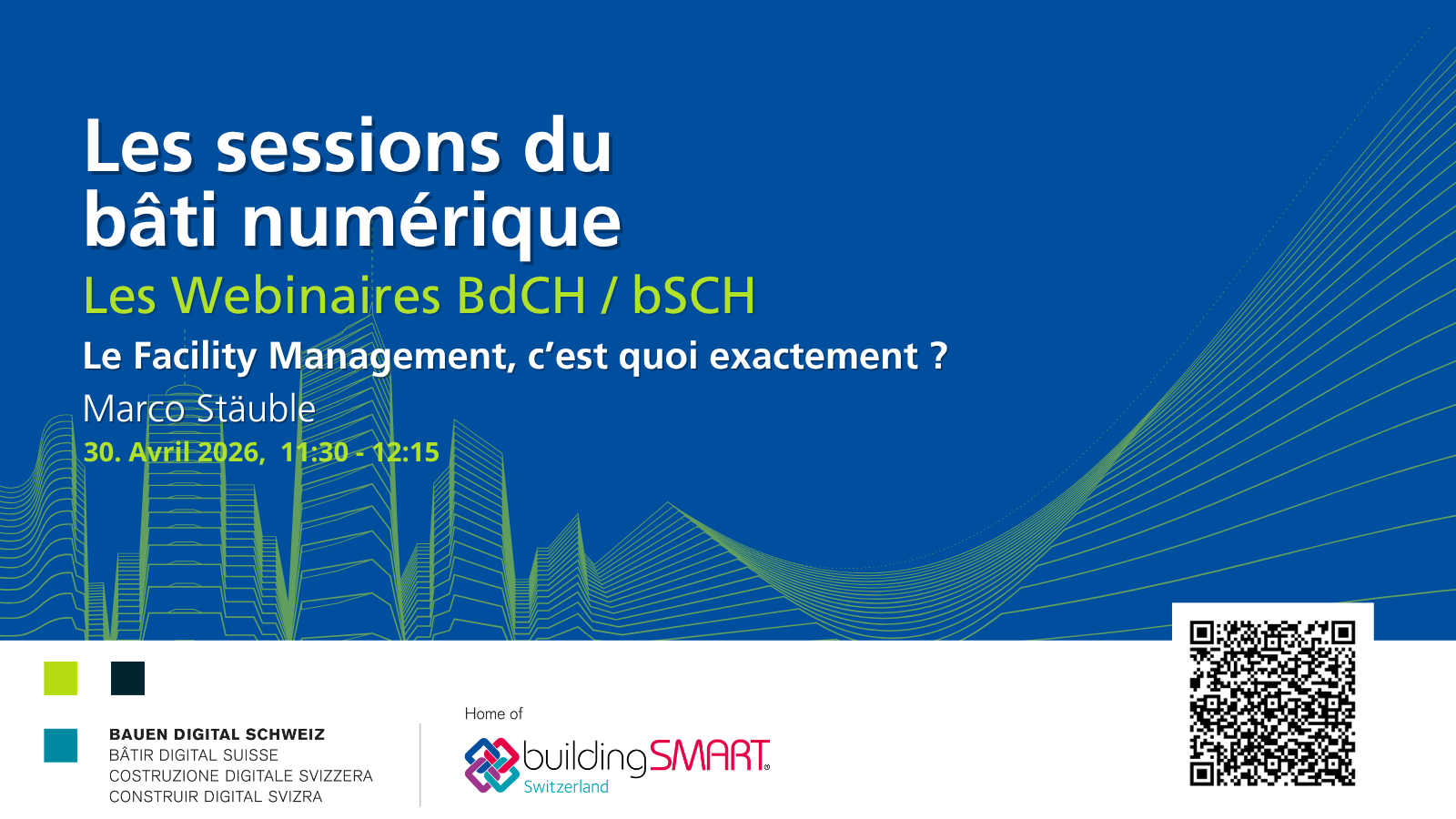 Les sessions du bâti numérique

Les Webinaires BdCH / bSCH

Le Facility Management, c'est quoi exactement ?

Marco Stäuble

30. Avril 2026, 11:30 - 12:15

BAUEN DIGITAL SCHWEIZ
BÂTIR DIGITAL SUISSE
COSTRUZIONE DIGITALE SVIZZERA
CONSTRUIR DIGITAL SVIZRA

Home of

buildingSMART®
Switzerland